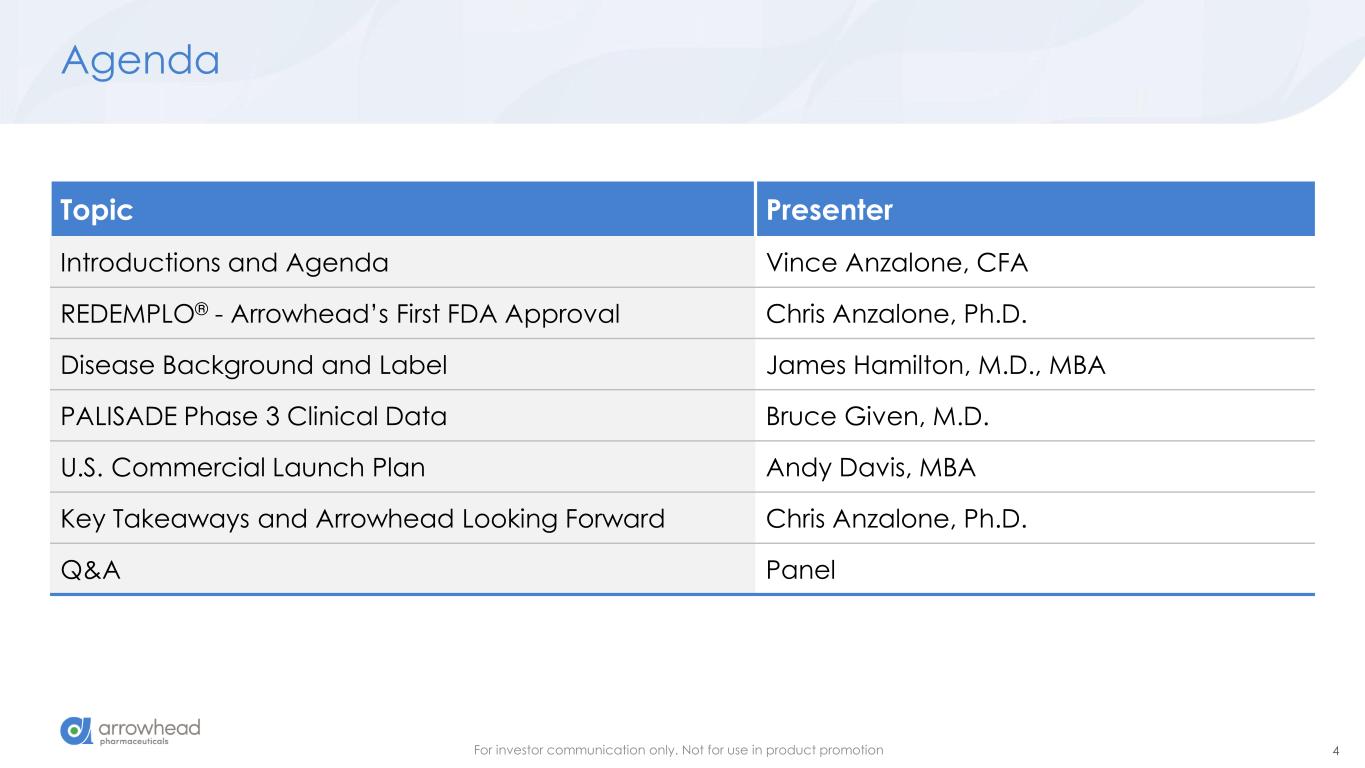 Agenda

| Topic | Presenter |
|---|---|
| Introductions and Agenda | Vince Anzalone, CFA |
| REDEMPLO® - Arrowhead's First FDA Approval | Chris Anzalone, Ph.D. |
| Disease Background and Label | James Hamilton, M.D., MBA |
| PALISADE Phase 3 Clinical Data | Bruce Given, M.D. |
| U.S. Commercial Launch Plan | Andy Davis, MBA |
| Key Takeaways and Arrowhead Looking Forward | Chris Anzalone, Ph.D. |
| Q&A | Panel |

arrowhead pharmaceuticals

For investor communication only. Not for use in product promotion

4